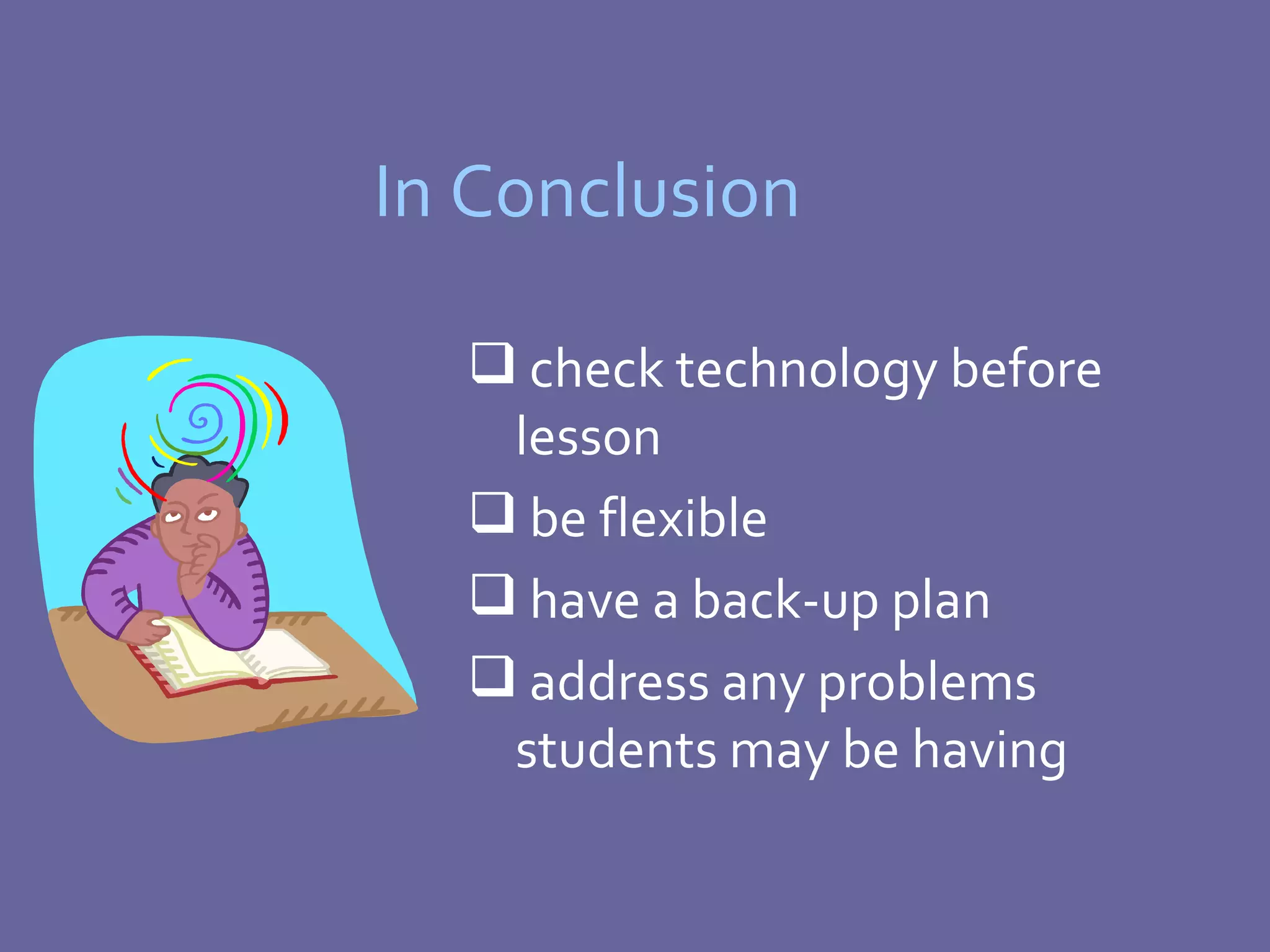 In Conclusion

❑ check technology before lesson

❑ be flexible

❑ have a back-up plan

❑ address any problems students may be having